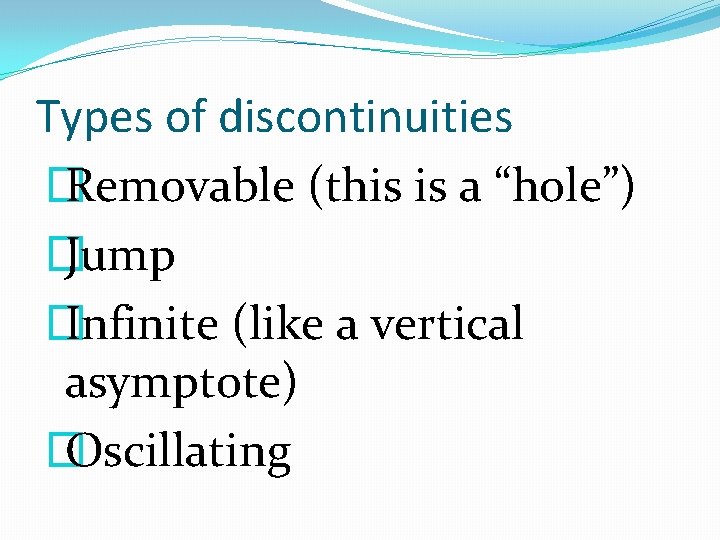 Types of discontinuities

Removable (this is a “hole”)

Jump

Infinite (like a vertical asymptote)

Oscillating